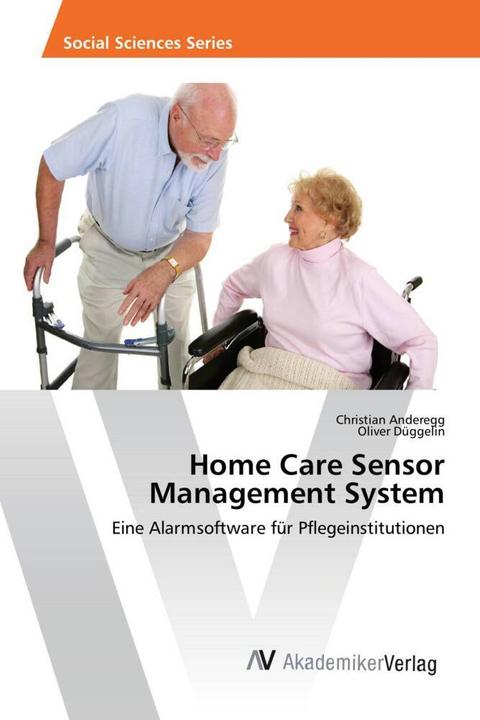 Social Sciences Series

Christian Anderegg
Oliver Düggelin

Home Care Sensor Management System

Eine Alarmsoftware für Pflegeinstitutionen

AV AkademikerVerlag